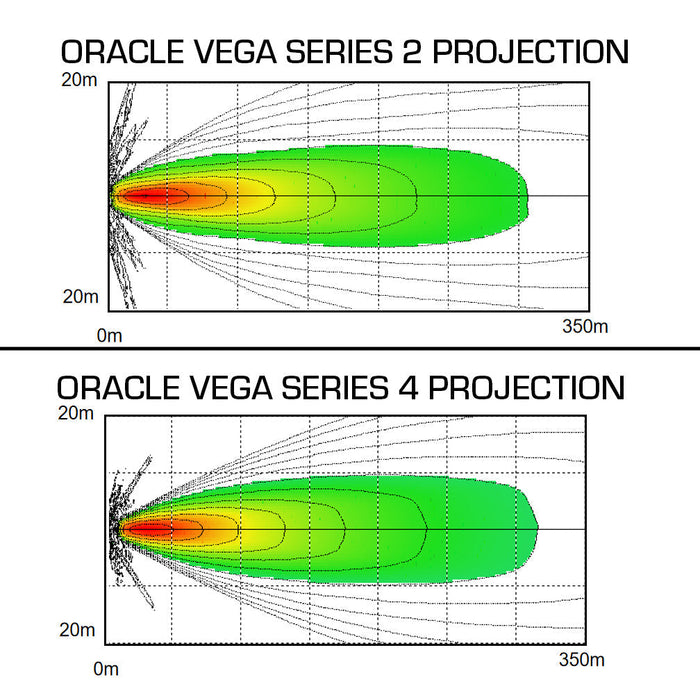 ORACLE VEGA SERIES 2 PROJECTION

20m

20m

0m

350m

ORACLE VEGA SERIES 4 PROJECTION

20m

20m

0m

350m